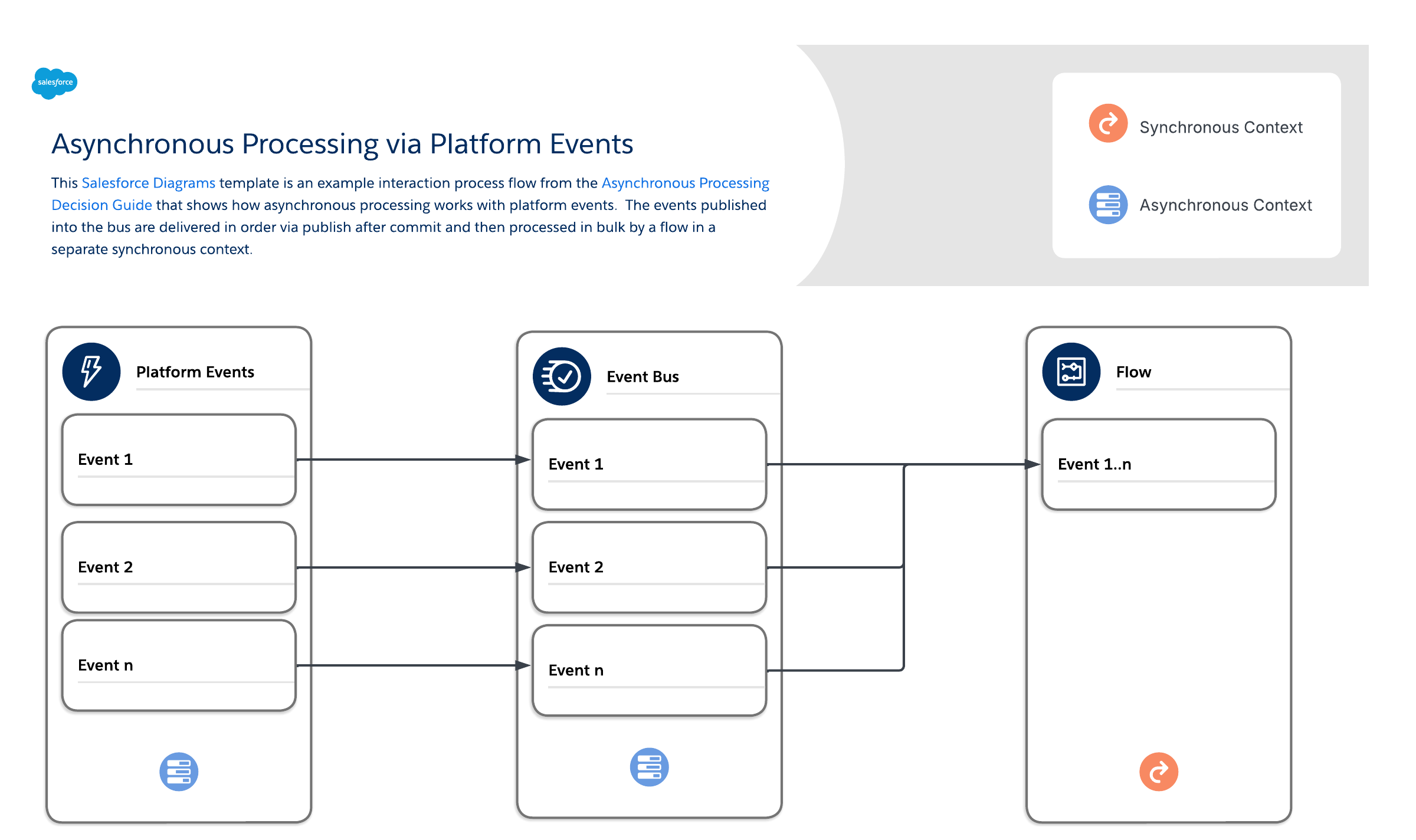 salesforce

Asynchronous Processing via Platform Events

This Salesforce Diagrams template is an example interaction process flow from the Asynchronous Processing Decision Guide that shows how asynchronous processing works with platform events. The events published into the bus are delivered in order via publish after commit and then processed in bulk by a flow in a separate synchronous context.

Synchronous Context

Asynchronous Context

Platform Events

Event 1

Event 2

Event n

Event Bus

Event 1

Event 2

Event n

Flow

Event 1..n